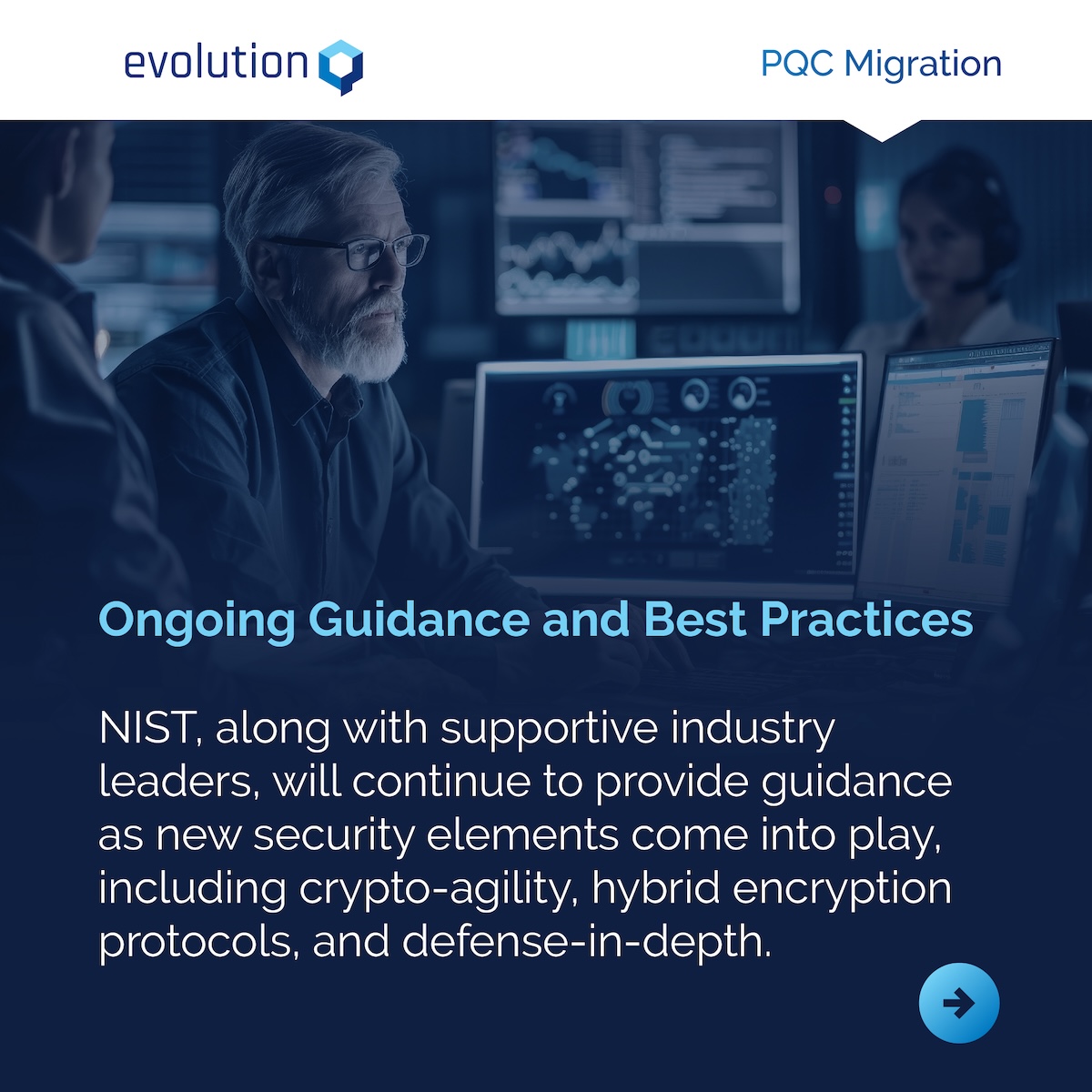 evolution

PQC Migration

Ongoing Guidance and Best Practices

NIST, along with supportive industry leaders, will continue to provide guidance as new security elements come into play, including crypto-agility, hybrid encryption protocols, and defense-in-depth.